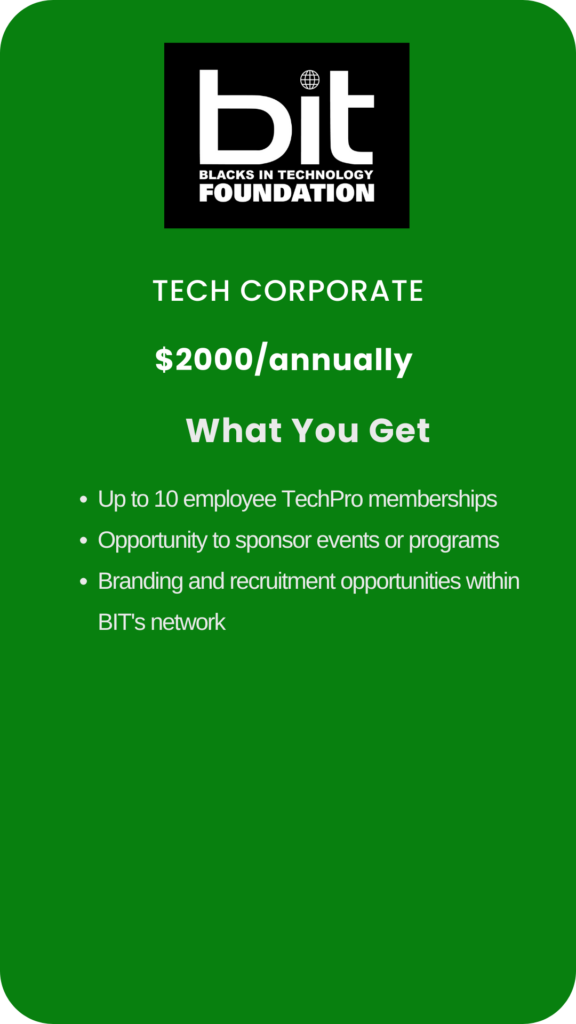 bit
BLACKS IN TECHNOLOGY
FOUNDATION

TECH CORPORATE

\$2000/annually

What You Get

- Up to 10 employee TechPro memberships
- Opportunity to sponsor events or programs
- Branding and recruitment opportunities within BIT's network